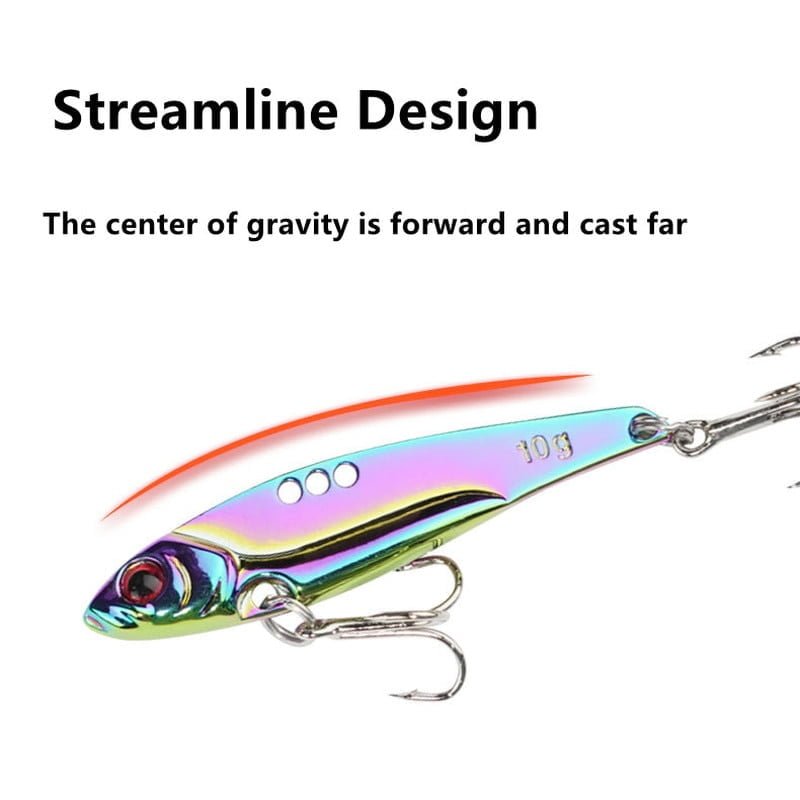 Streamline Design

The center of gravity is forward and cast far

10g